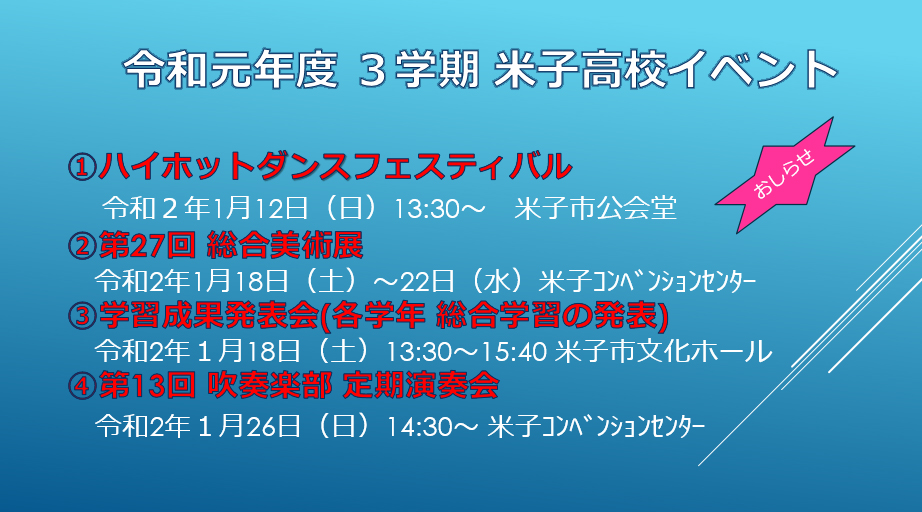 令和元年度 ３学期 米子高校イベント

おしらせ

①ハイホットダンスフェスティバル

令和２年1月12日（日）13:30～　米子市公会堂

②第27回 総合美術展

令和2年1月18日（土）～22日（水）米子ｺﾝﾍﾞﾝｼｮﾝｾﾝﾀｰ

③学習成果発表会(各学年 総合学習の発表)

令和2年１月18日（土）13:30～15:40 米子市文化ホール

④第13回 吹奏楽部 定期演奏会

令和2年１月26日（日）14:30～ 米子ｺﾝﾍﾞﾝｼｮﾝｾﾝﾀｰ